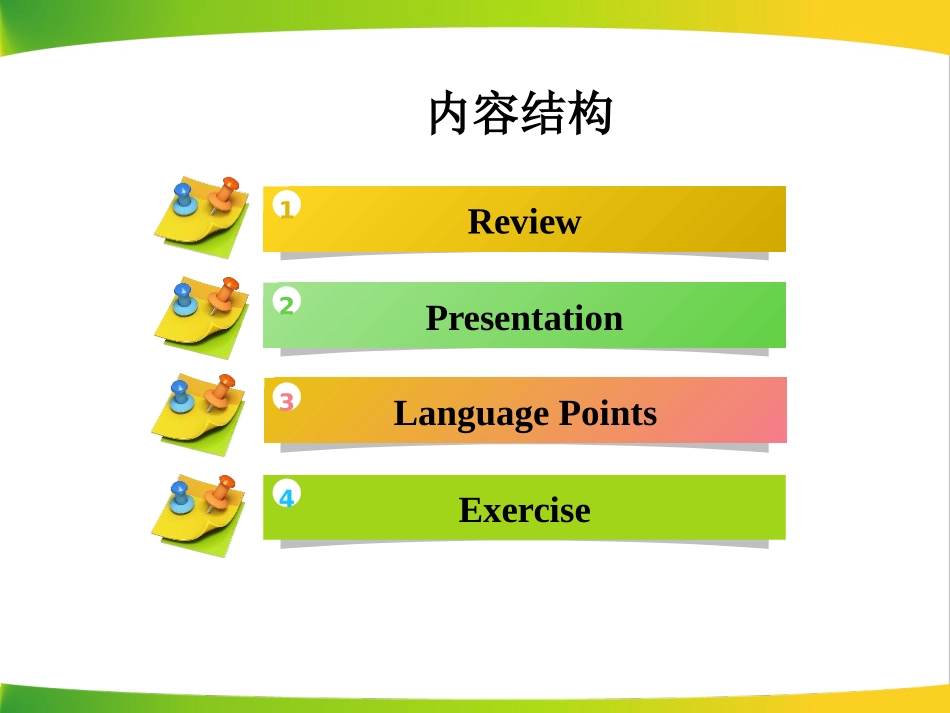 内容结构

1 Review

2 Presentation

3 Language Points

4 Exercise